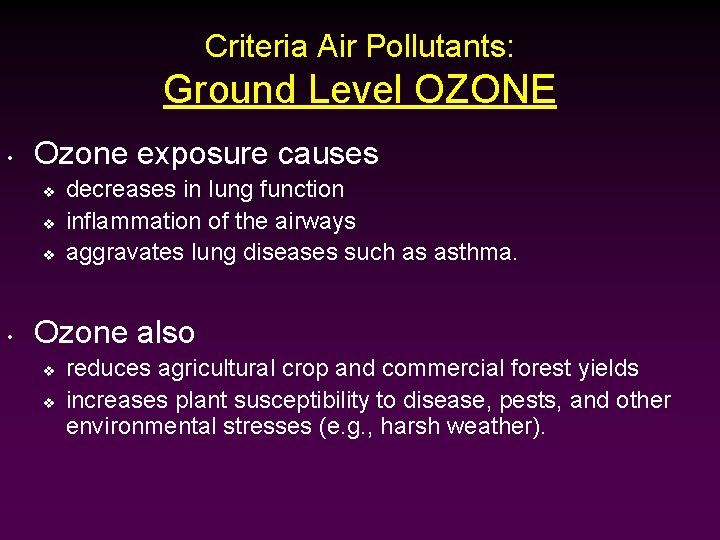 Criteria Air Pollutants:
Ground Level OZONE

• Ozone exposure causes
❖ decreases in lung function
❖ inflammation of the airways
❖ aggravates lung diseases such as asthma.

• Ozone also
❖ reduces agricultural crop and commercial forest yields
❖ increases plant susceptibility to disease, pests, and other environmental stresses (e.g., harsh weather).